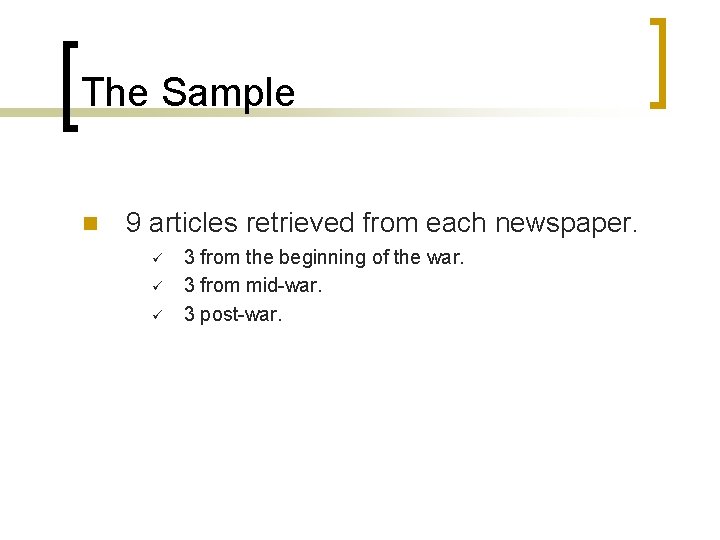 The Sample

9 articles retrieved from each newspaper.

✓ 3 from the beginning of the war.
✓ 3 from mid-war.
✓ 3 post-war.